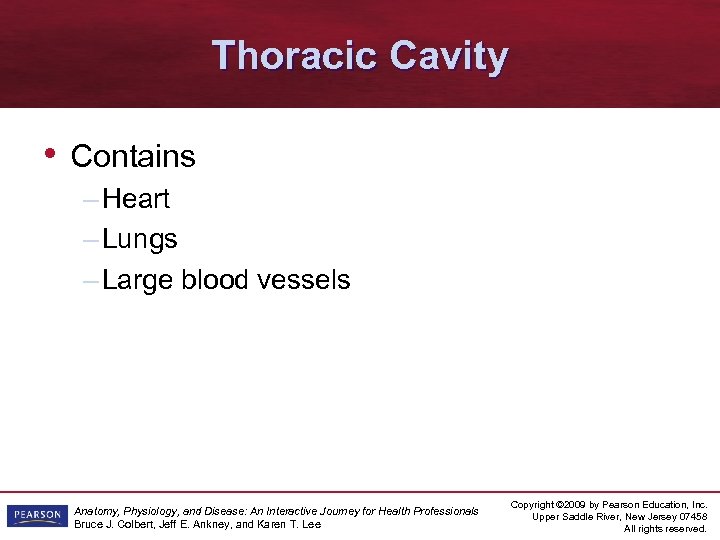 Thoracic Cavity

• Contains
– Heart
– Lungs
– Large blood vessels

PEARSON

Anatomy, Physiology, and Disease: An Interactive Journey for Health Professionals
Bruce J. Colbert, Jeff E. Ankney, and Karen T. Lee

Copyright ©2009 by Pearson Education, Inc.
Upper Saddle River, New Jersey 07458
All rights reserved.